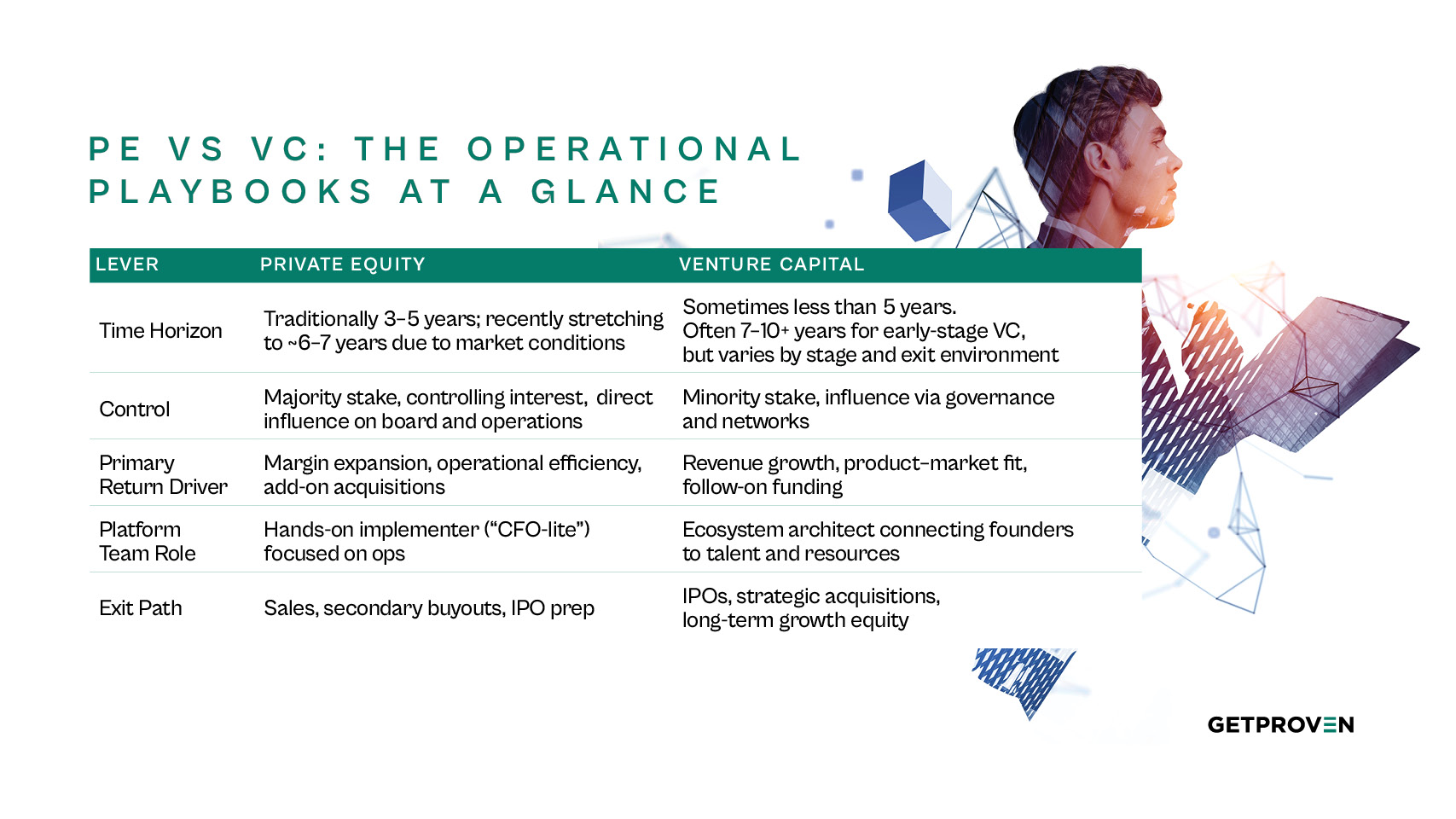 PE VS VC: THE OPERATIONAL PLAYBOOKS AT A GLANCE

| LEVER | PRIVATE EQUITY | VENTURE CAPITAL |
|---|---|---|
| Time Horizon | Traditionally 3–5 years; recently stretching to ~6–7 years due to market conditions | Sometimes less than 5 years. Often 7–10+ years for early-stage VC, but varies by stage and exit environment |
| Control | Majority stake, controlling interest, direct influence on board and operations | Minority stake, influence via governance and networks |
| Primary Return Driver | Margin expansion, operational efficiency, add-on acquisitions | Revenue growth, product-market fit, follow-on funding |
| Platform Team Role | Hands-on implementer (“CFO-lite”) focused on ops | Ecosystem architect connecting founders to talent and resources |
| Exit Path | Sales, secondary buyouts, IPO prep | IPOs, strategic acquisitions, long-term growth equity |

GETPROVEN